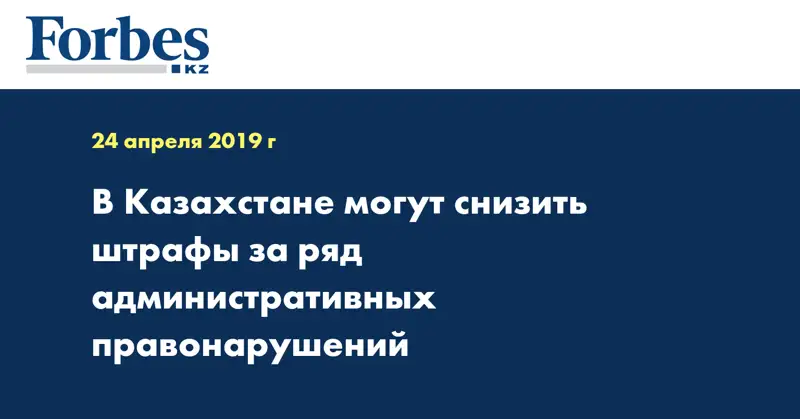 Forbes
KZ

24 апреля 2019 г

В Казахстане могут снизить штрафы за ряд административных правонарушений